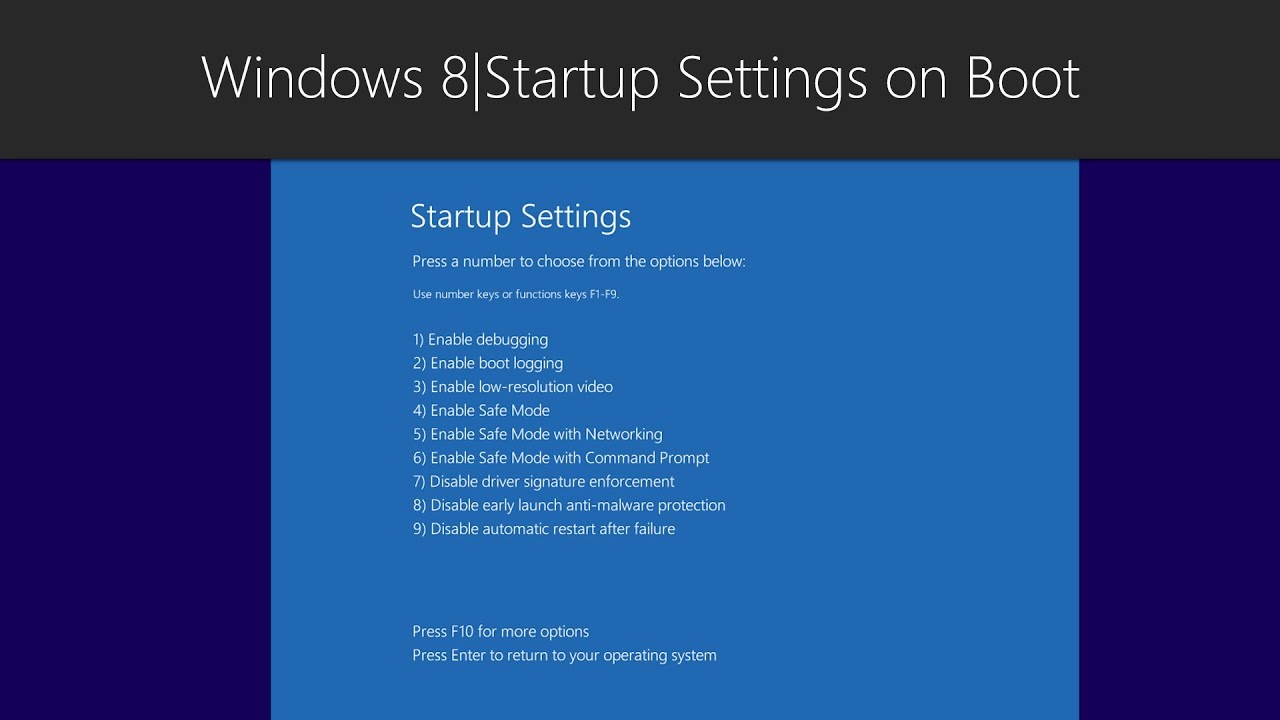 Windows 8|Startup Settings on Boot

Startup Settings

Press a number to choose from the options below:

Use number keys or functions keys F1-F9.

1) Enable debugging
2) Enable boot logging
3) Enable low-resolution video
4) Enable Safe Mode
5) Enable Safe Mode with Networking
6) Enable Safe Mode with Command Prompt
7) Disable driver signature enforcement
8) Disable early launch anti-malware protection
9) Disable automatic restart after failure

Press F10 for more options
Press Enter to return to your operating system